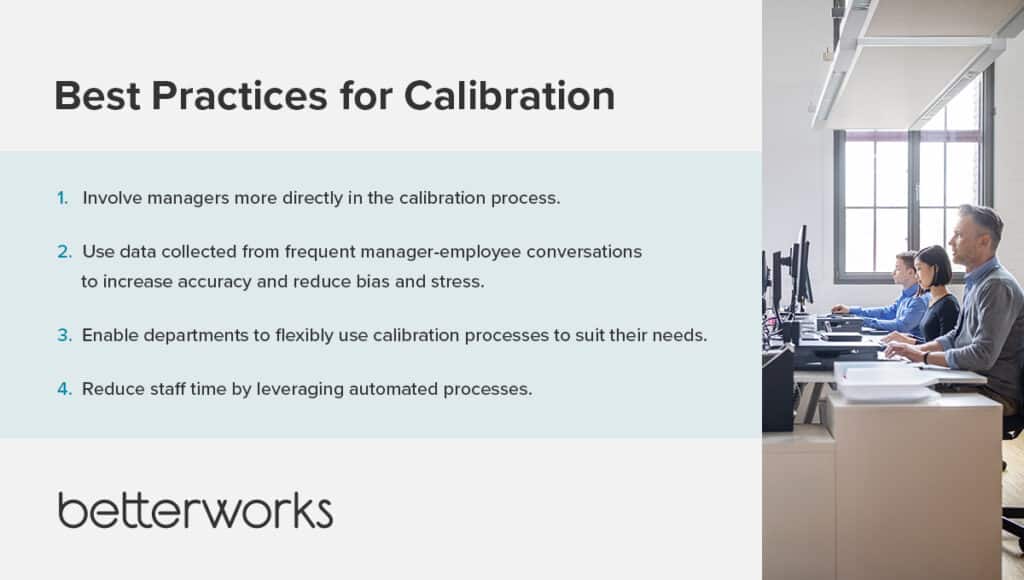 Best Practices for Calibration

1. Involve managers more directly in the calibration process.

2. Use data collected from frequent manager-employee conversations to increase accuracy and reduce bias and stress.

3. Enable departments to flexibly use calibration processes to suit their needs.

4. Reduce staff time by leveraging automated processes.

betterworks